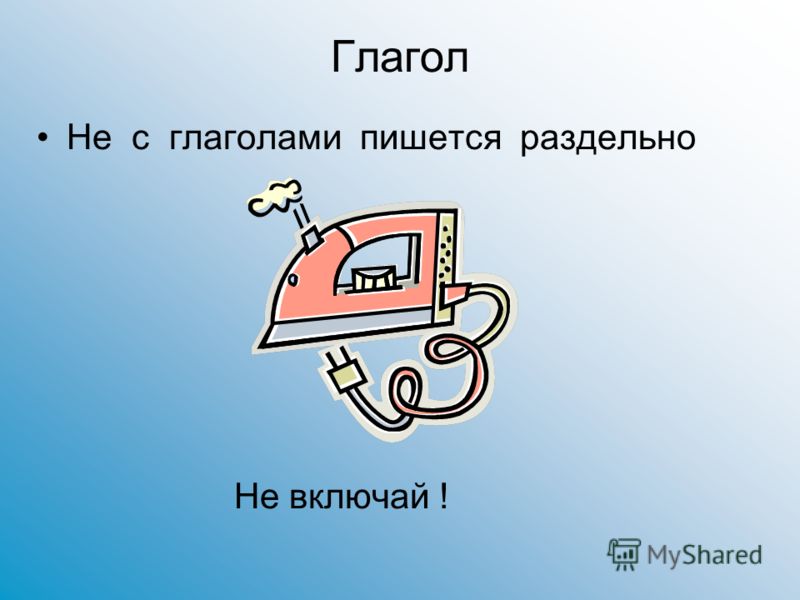 Глагол

• Не с глаголами пишется раздельно

Не включай !

MyShared